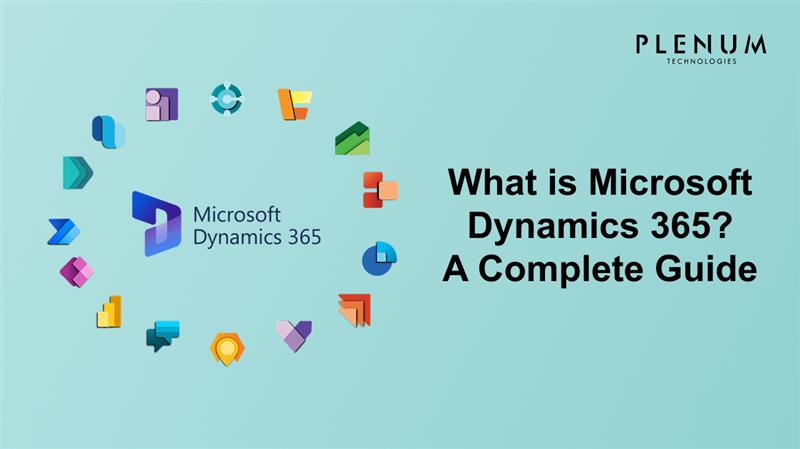 PLENUM
TECHNOLOGIES

Microsoft Dynamics 365

What is Microsoft Dynamics 365? A Complete Guide